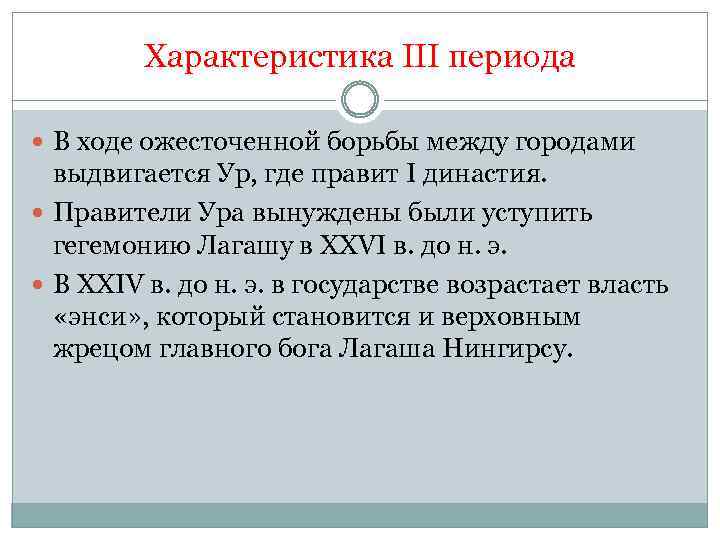 Характеристика III периода

В ходе ожесточенной борьбы между городами выдвигается Ур, где правит I династия.

Правители Ура вынуждены были уступить гегемонию Лагашу в XXVI в. до н. э.

В XXIV в. до н. э. в государстве возрастает власть «энси», который становится и верховным жрецом главного бога Лагаша Нингирсу.